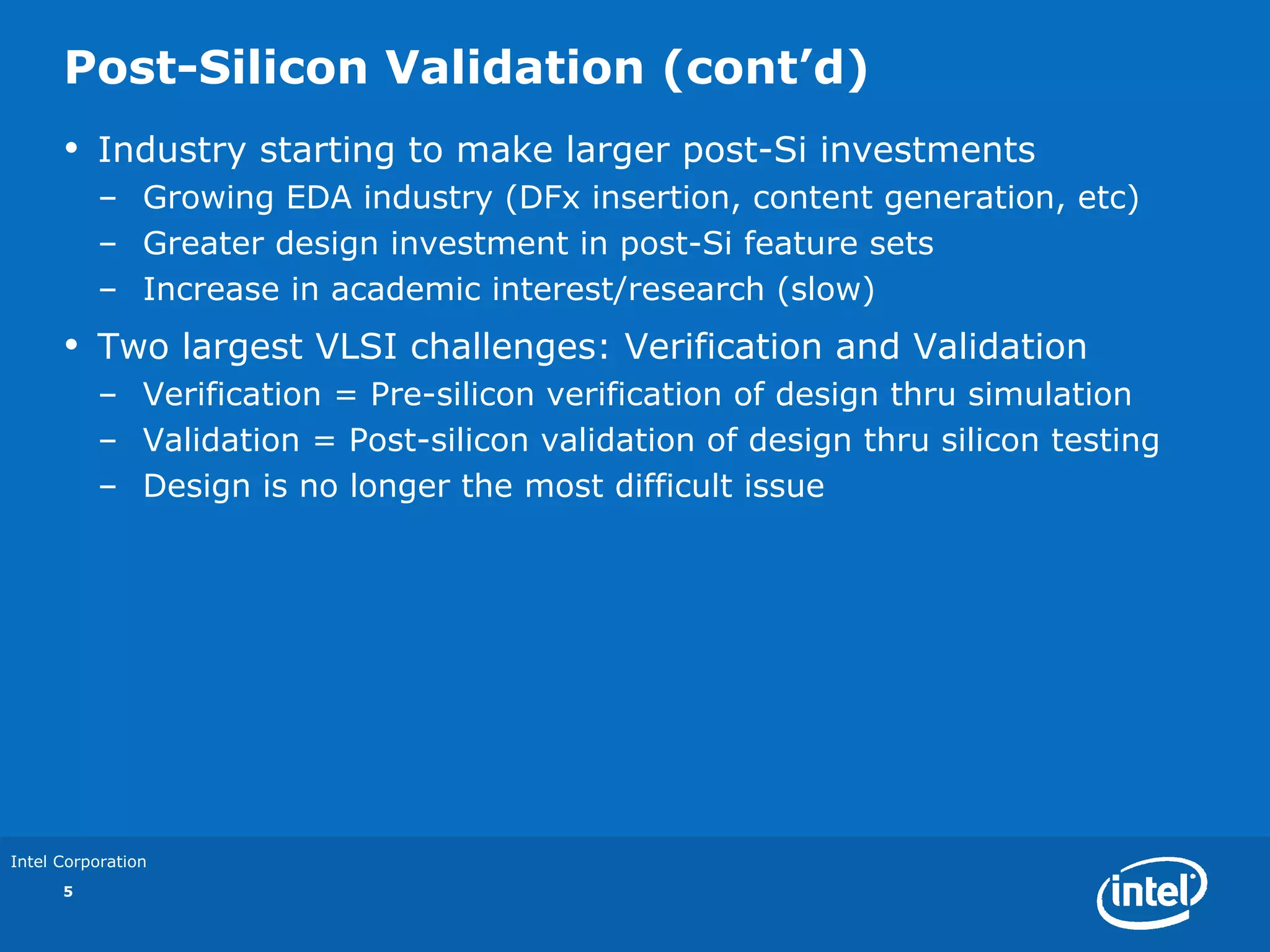 Post-Silicon Validation (cont'd)

• Industry starting to make larger post-Si investments
– Growing EDA industry (DFx insertion, content generation, etc)
– Greater design investment in post-Si feature sets
– Increase in academic interest/research (slow)

• Two largest VLSI challenges: Verification and Validation
– Verification = Pre-silicon verification of design thru simulation
– Validation = Post-silicon validation of design thru silicon testing
– Design is no longer the most difficult issue

Intel Corporation
5

intel